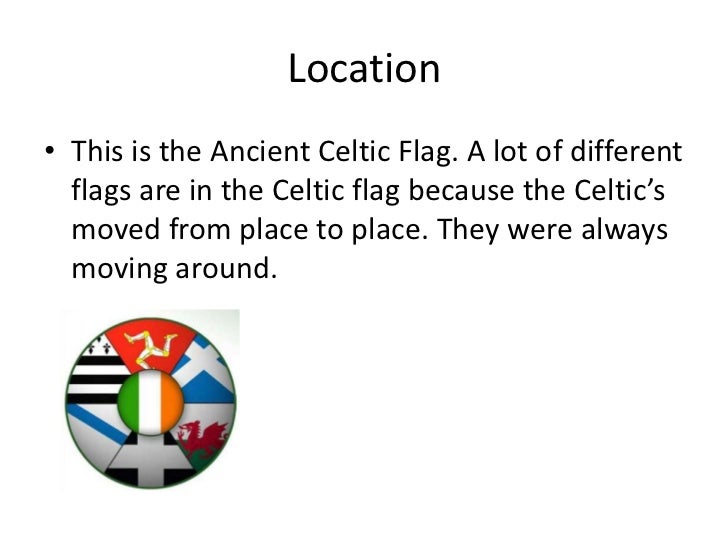 Location

• This is the Ancient Celtic Flag. A lot of different flags are in the Celtic flag because the Celtic's moved from place to place. They were always moving around.